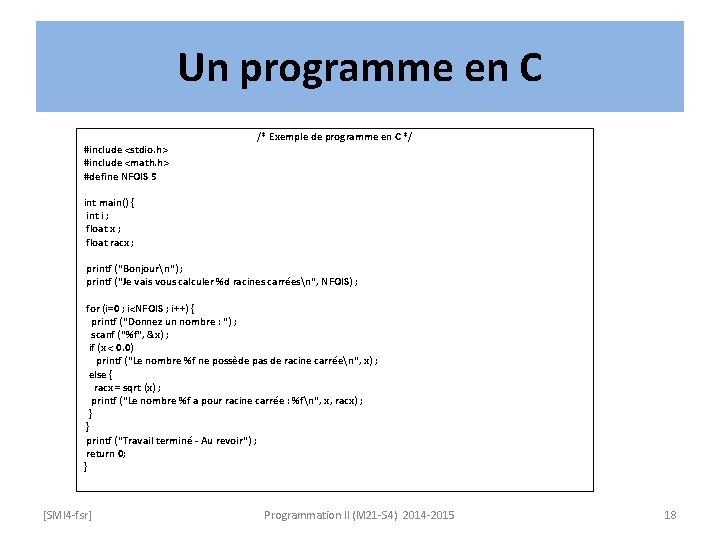 Un programme en C

/* Exemple de programme en C */

#include <stdio.h>
#include <math.h>
#define NFOIS 5

int main() {
int i ;
float x ;
float racx ;

printf ("Bonjour\n") ;
printf ("Je vais vous calculer %d racines carrées\n", NFOIS) ;

for (i=0 ; i<NFOIS ; i++) {
printf ("Donnez un nombre : ") ;
scanf ("%f", &x) ;
if (x < 0.0)
printf ("Le nombre %f ne possède pas de racine carrée\n", x) ;
else {
racx = sqrt (x) ;
printf ("Le nombre %f a pour racine carrée : %f\n", x, racx) ;
}
}
printf ("Travail terminé - Au revoir") ;
return 0;
}

[SMI4-fsr] Programmation II (M21-S4) 2014-2015 18